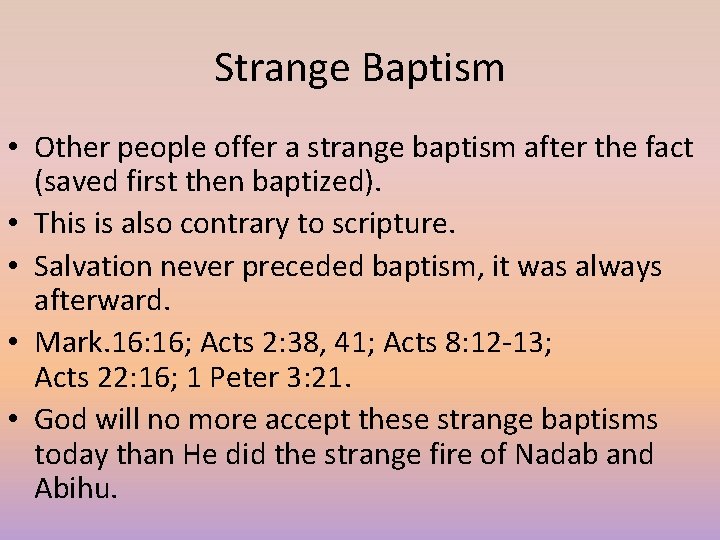 Strange Baptism

• Other people offer a strange baptism after the fact (saved first then baptized).
• This is also contrary to scripture.
• Salvation never preceded baptism, it was always afterward.
• Mark.16:16; Acts 2:38, 41; Acts 8:12-13; Acts 22:16; 1 Peter 3:21.
• God will no more accept these strange baptisms today than He did the strange fire of Nadab and Abihu.